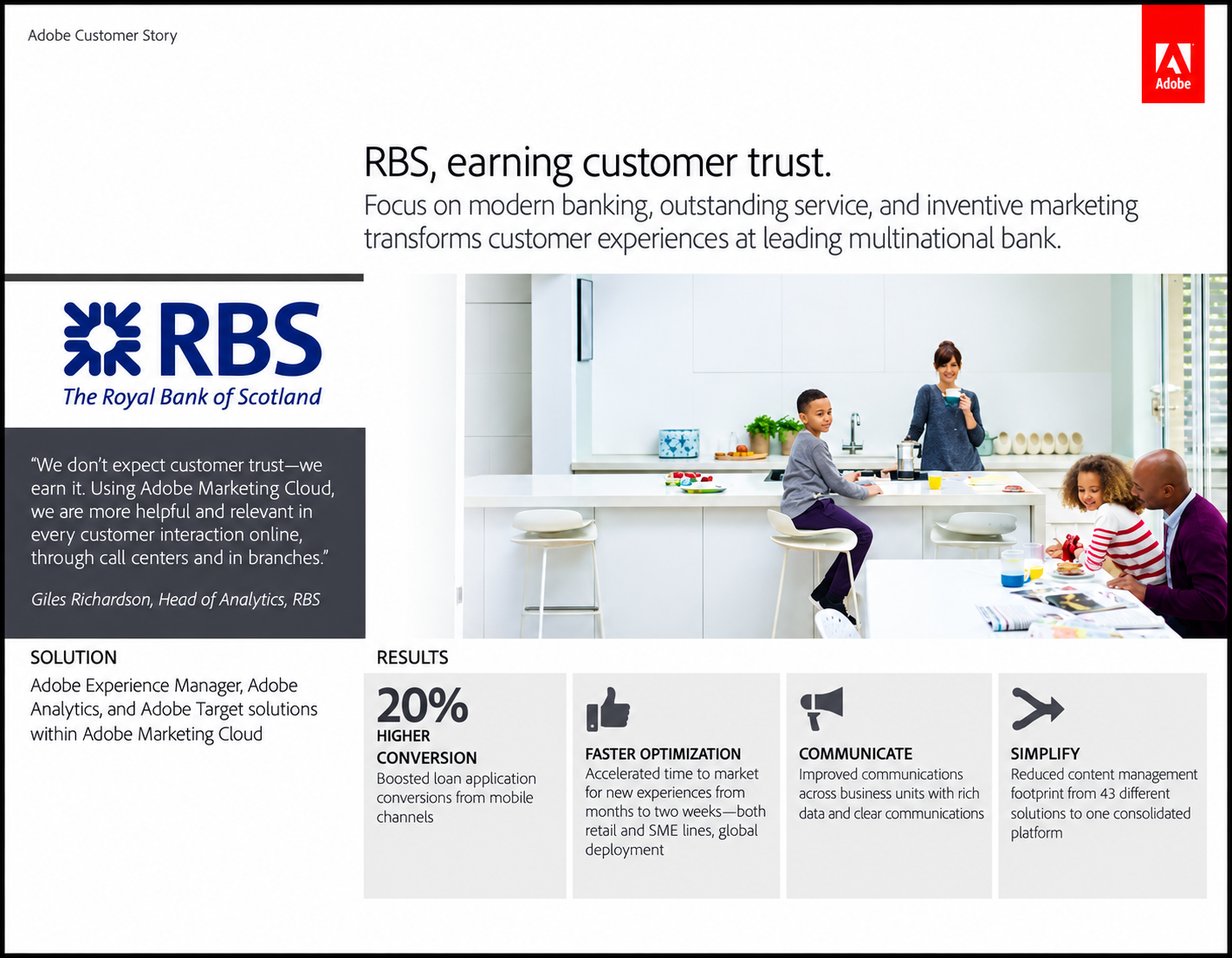 Adobe Customer Story

Adobe

RBS, earning customer trust.

Focus on modern banking, outstanding service, and inventive marketing transforms customer experiences at leading multinational bank.

RBS
The Royal Bank of Scotland

"We don't expect customer trust—we earn it. Using Adobe Marketing Cloud, we are more helpful and relevant in every customer interaction online, through call centers and in branches."

Giles Richardson, Head of Analytics, RBS

SOLUTION

Adobe Experience Manager, Adobe Analytics, and Adobe Target solutions within Adobe Marketing Cloud

RESULTS

20%
HIGHER CONVERSION
Boosted loan application conversions from mobile channels

FASTER OPTIMIZATION
Accelerated time to market for new experiences from months to two weeks—both retail and SME lines, global deployment

COMMUNICATE
Improved communications across business units with rich data and clear communications

SIMPLIFY
Reduced content management footprint from 43 different solutions to one consolidated platform